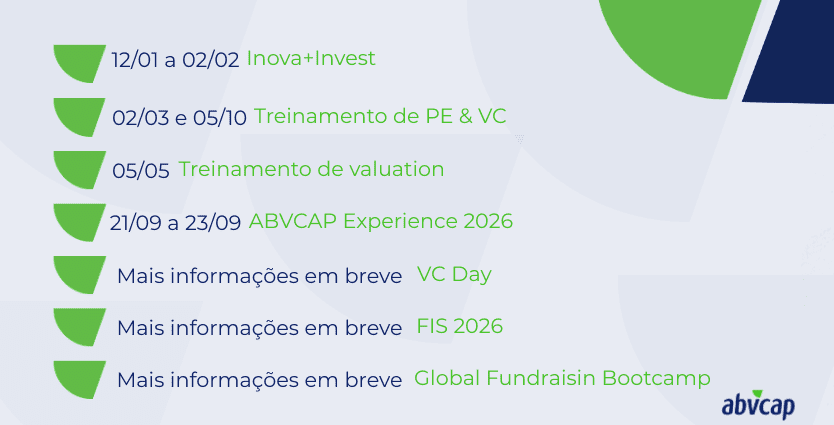 12/01 a 02/02 Inova+Invest

02/03 e 05/10 Treinamento de PE & VC

05/05 Treinamento de valuation

21/09 a 23/09 ABVCAP Experience 2026

Mais informações em breve VC Day

Mais informações em breve FIS 2026

Mais informações em breve Global Fundraisin Bootcamp

abvcap